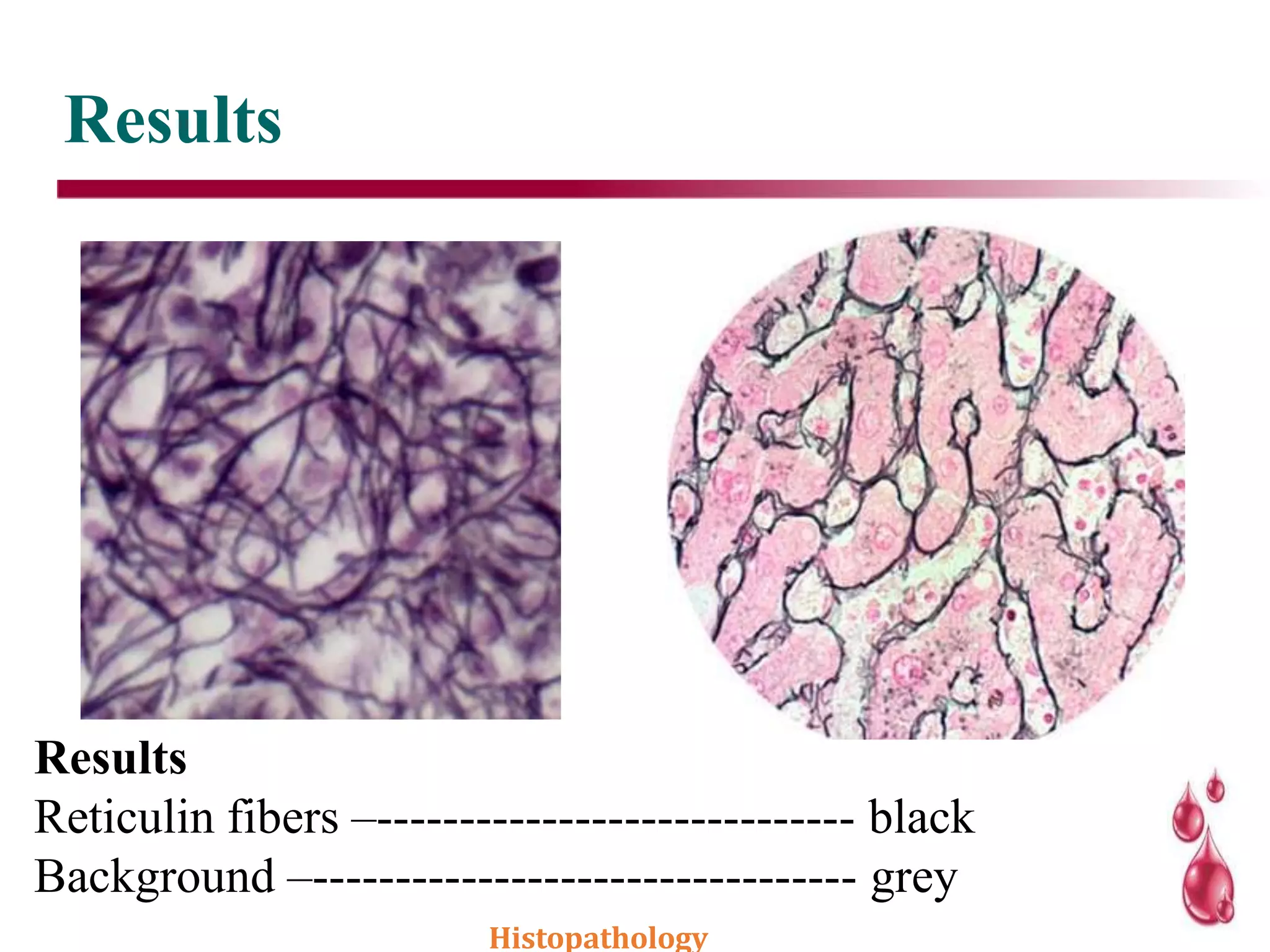 Results

Results
Reticulin fibers –----------------------------- black
Background –---------------------------------- grey

Histopathology